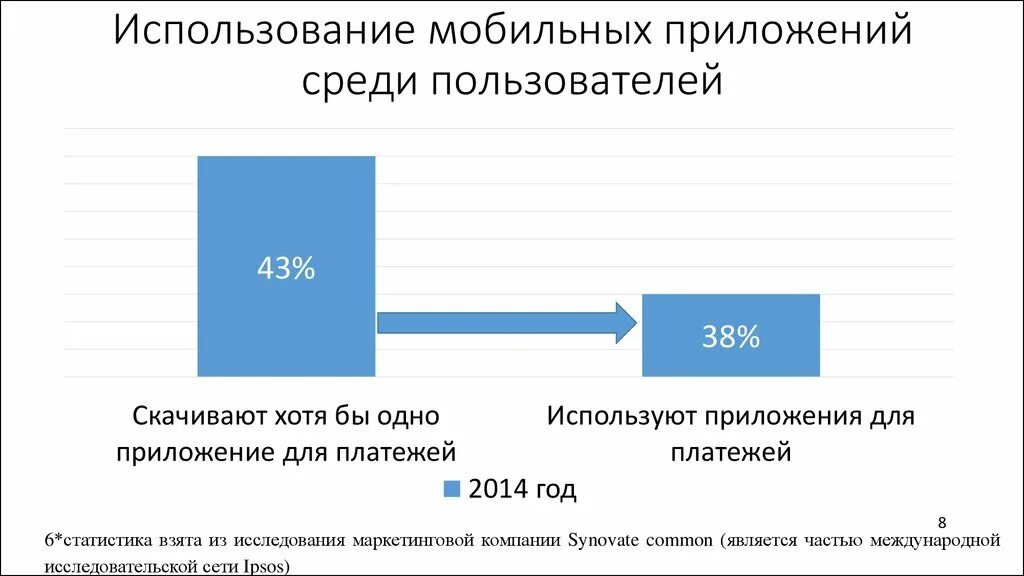 Использование мобильных приложений среди пользователей

43%

38%

Скачивают хотя бы одно приложение для платежей

Используют приложения для платежей

2014 год

8

6*статистика взята из исследования маркетинговой компании Synovate common (является частью международной исследовательской сети Ipsos)